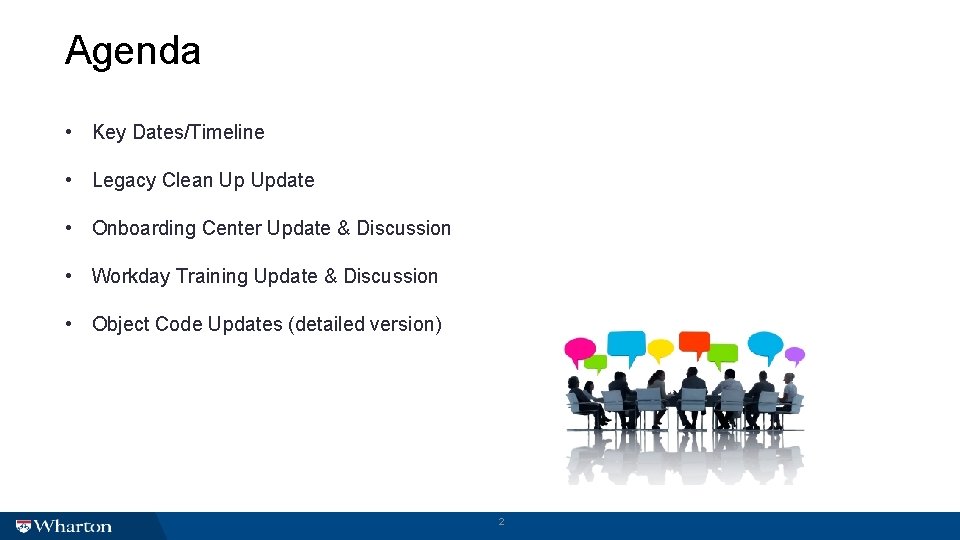 Agenda

• Key Dates/Timeline

• Legacy Clean Up Update

• Onboarding Center Update & Discussion

• Workday Training Update & Discussion

• Object Code Updates (detailed version)

Wharton

2